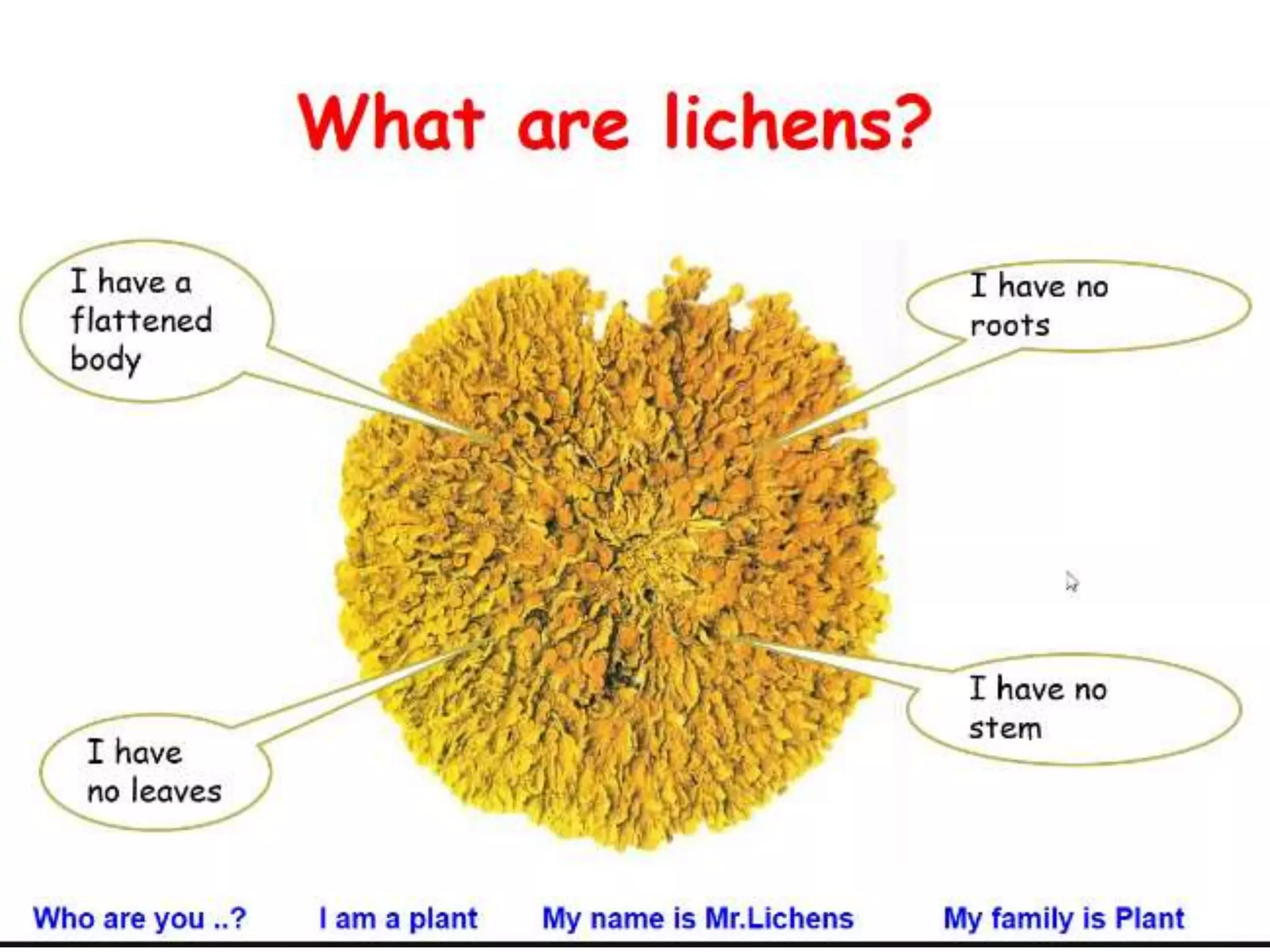 What are lichens?

I have a flattened body

I have no roots

I have no leaves

I have no stem

Who are you ..? I am a plant My name is Mr.Lichens My family is Plant